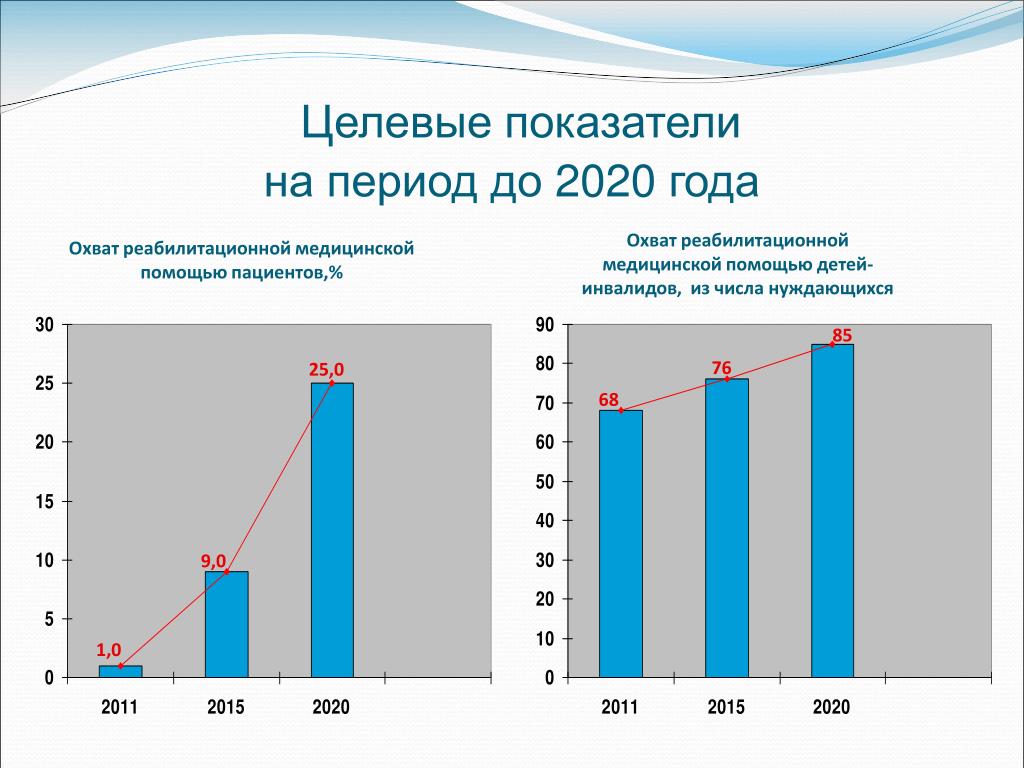 Целевые показатели
на период до 2020 года

Охват реабилитационной медицинской помощью пациентов,%

30
25
20
15
10
5
0

1,0
9,0
25,0

2011 2015 2020

Охват реабилитационной медицинской помощью детей-инвалидов, из числа нуждающихся

90
80
70
60
50
40
30
20
10
0

68
76
85

2011 2015 2020